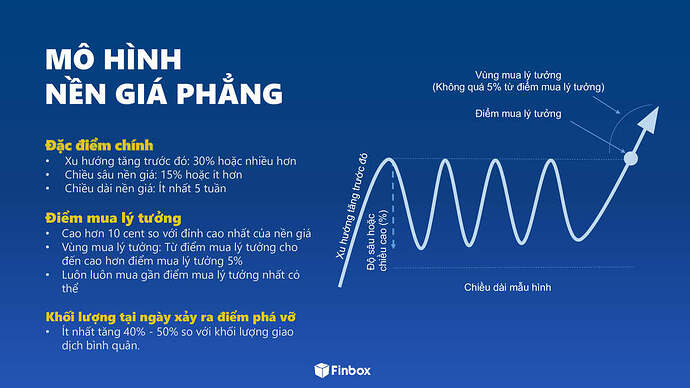 MÔ HÌNH
NỀN GIÁ PHẲNG

Đặc điểm chính
• Xu hướng tăng trước đó: 30% hoặc nhiều hơn
• Chiều sâu nền giá: 15% hoặc ít hơn
• Chiều dài nền giá: Ít nhất 5 tuần

Điểm mua lý tưởng
• Cao hơn 10 cent so với đỉnh cao nhất của nền giá
• Vùng mua lý tưởng: Từ điểm mua lý tưởng cho đến cao hơn điểm mua lý tưởng 5%
• Luôn luôn mua gần điểm mua lý tưởng nhất có thể

Khối lượng tại ngày xảy ra điểm phá vỡ
• Ít nhất tăng 40% - 50% so với khối lượng giao dịch bình quân.

Vùng mua lý tưởng
(Không quá 5% từ điểm mua lý tưởng)

Điểm mua lý tưởng

Xu hướng tăng trước đó

Độ sâu hoặc chiều cao (%)

Chiều dài mẫu hình

Finbox